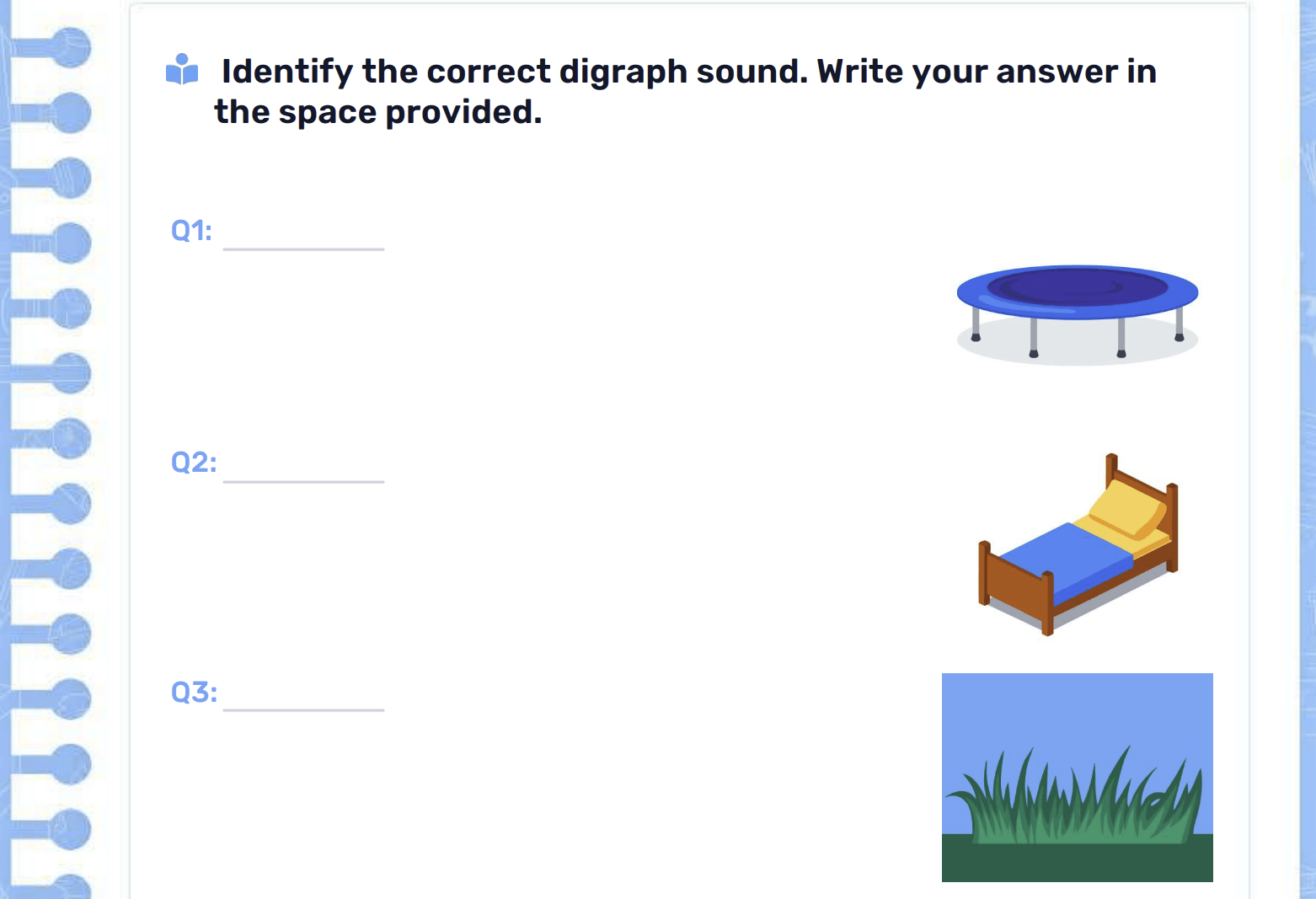 Identify the correct digraph sound. Write your answer in the space provided.

Q1: ________

Q2: ________

Q3: ________